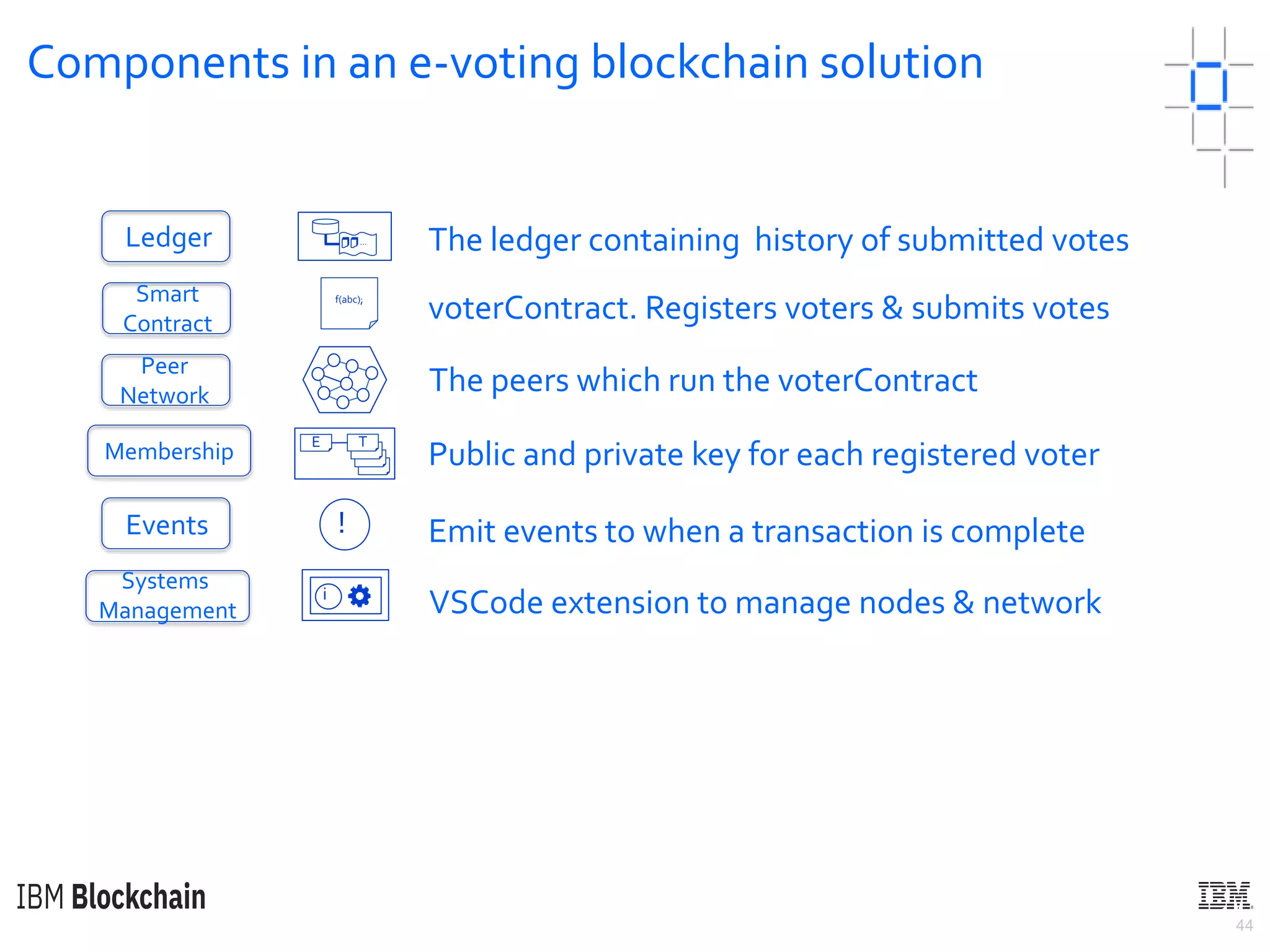 Components in an e-voting blockchain solution

Ledger

The ledger containing history of submitted votes

Smart Contract

f(abc);

voterContract. Registers voters & submits votes

Peer Network

The peers which run the voterContract

Membership

E

T

Public and private key for each registered voter

Events

!

Emit events to when a transaction is complete

Systems Management

i

VSCode extension to manage nodes & network

IBM Blockchain

IBM

44